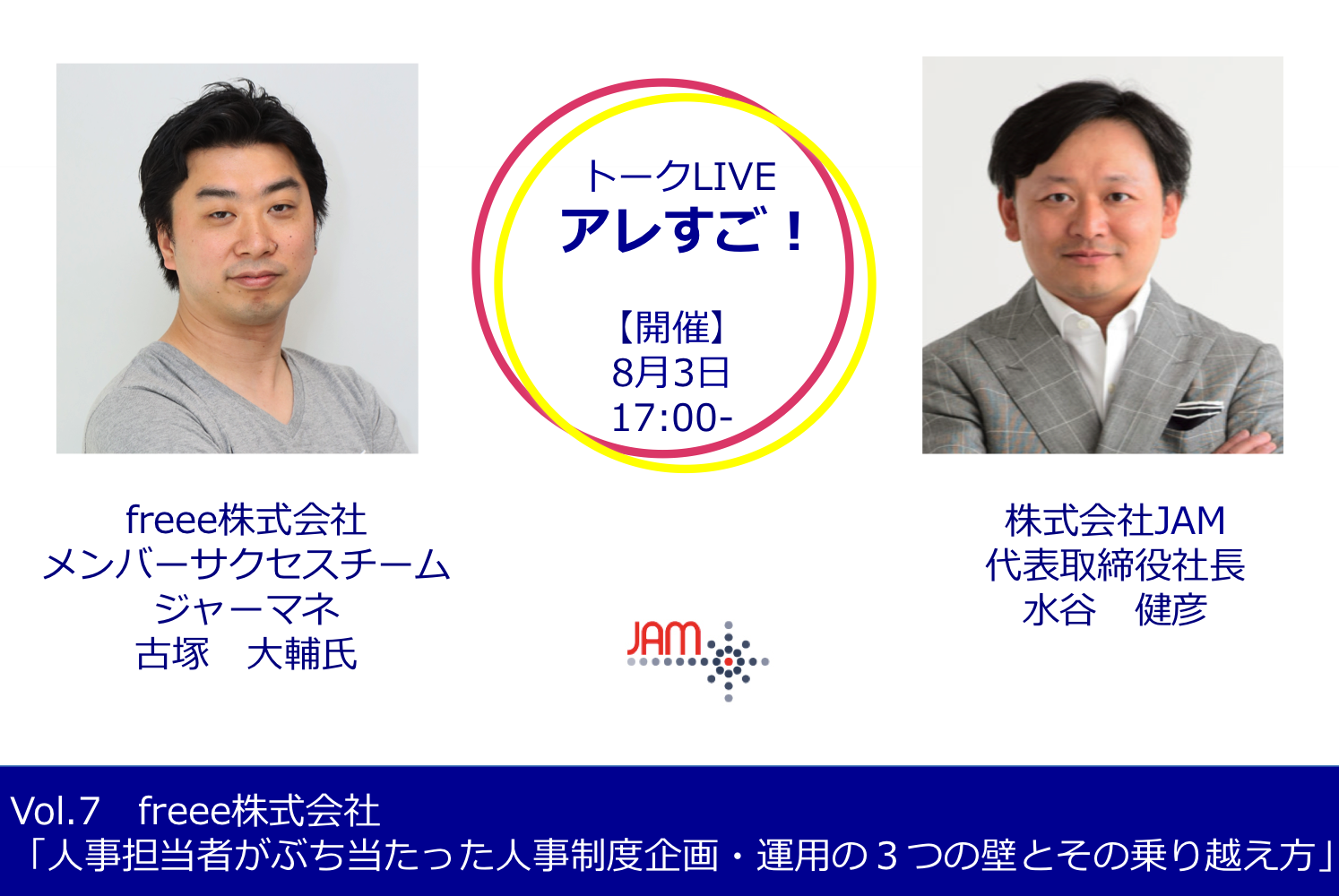 トークLIVE
アレすご！

【開催】
8月3日
17:00-

freee株式会社
メンバーサクセスチーム
ジャーマネ
古塚　大輔氏

JAM

株式会社JAM
代表取締役社長
水谷　健彦

Vol.7　freee株式会社
「人事担当者がぶち当たった人事制度企画・運用の３つの壁とその乗り越え方」